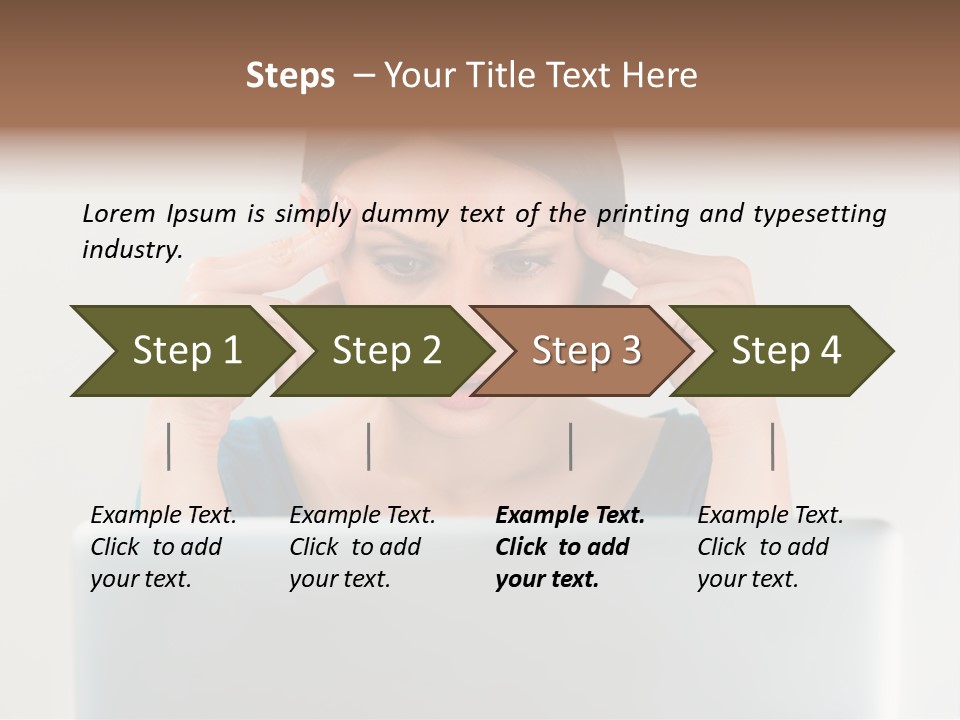 Steps – Your Title Text Here

Lorem Ipsum is simply dummy text of the printing and typesetting industry.

Step 1

Step 2

Step 3

Step 4

Example Text. Click to add your text.

Example Text. Click to add your text.

Example Text. Click to add your text.

Example Text. Click to add your text.